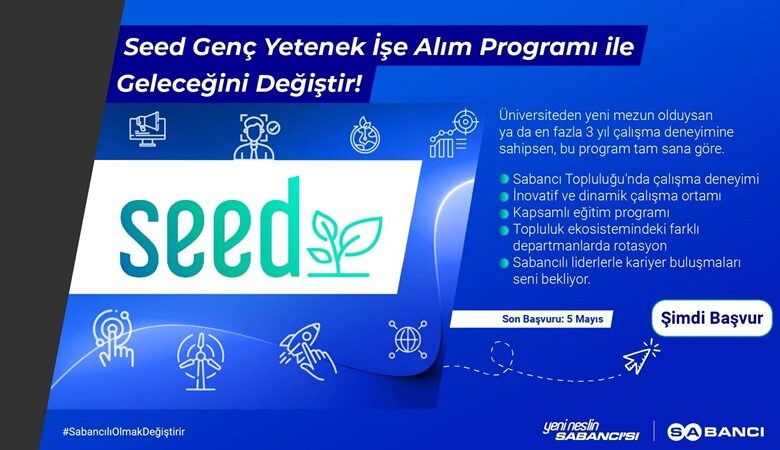 Seed Genç Yetenek İşe Alım Programı ile Geleceğini Değiştir!

seed

Üniversiteden yeni mezun olduysan ya da en fazla 3 yıl çalışma deneyimine sahipsen, bu program tam sana göre.

Sabancı Topluluğu'nda çalışma deneyimi
İnovatif ve dinamik çalışma ortamı
Kapsamlı eğitim programı
Topluluk ekosistemindeki farklı departmanlarda rotasyon
Sabancılı liderlerle kariyer buluşmaları seni bekliyor.

Son Başvuru: 5 Mayıs

Şimdi Başvur

#SabancılıOlmakDeğiştirir

yeni neslin SABANCI'SI

SABANCI